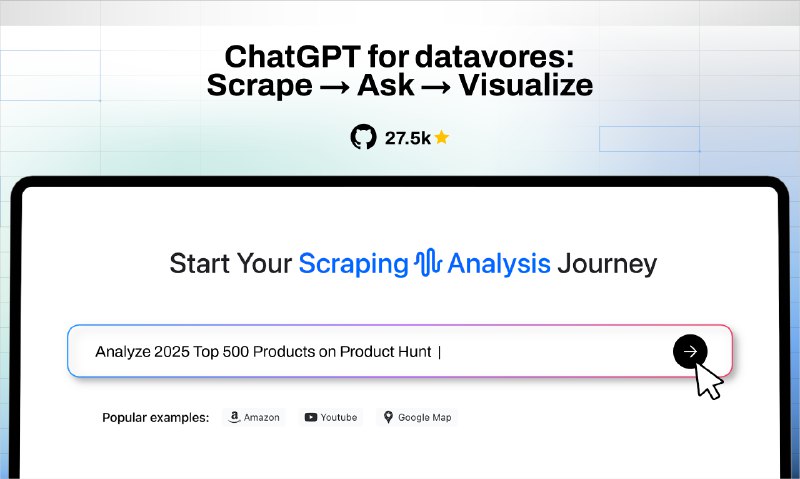 ChatGPT for datavores:
Scrape → Ask → Visualize

27.5k ★

Start Your Scraping Analysis Journey

Analyze 2025 Top 500 Products on Product Hunt |

Popular examples: Amazon Youtube Google Map